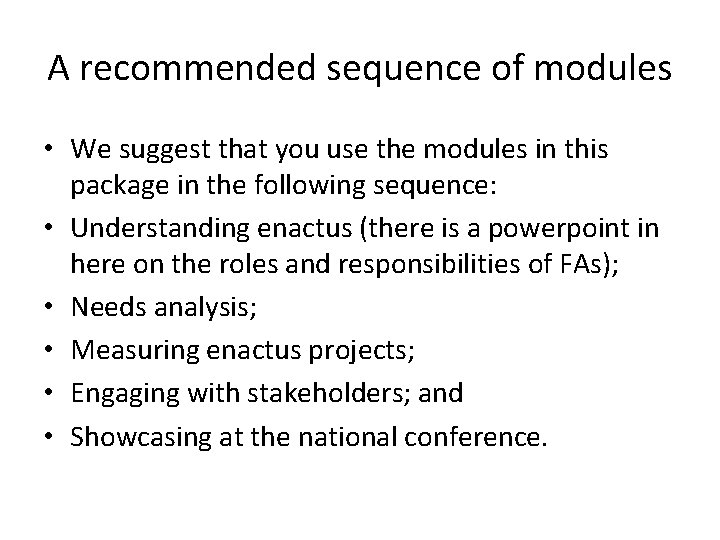 A recommended sequence of modules

• We suggest that you use the modules in this package in the following sequence:
• Understanding enactus (there is a powerpoint in here on the roles and responsibilities of FAs);
• Needs analysis;
• Measuring enactus projects;
• Engaging with stakeholders; and
• Showcasing at the national conference.